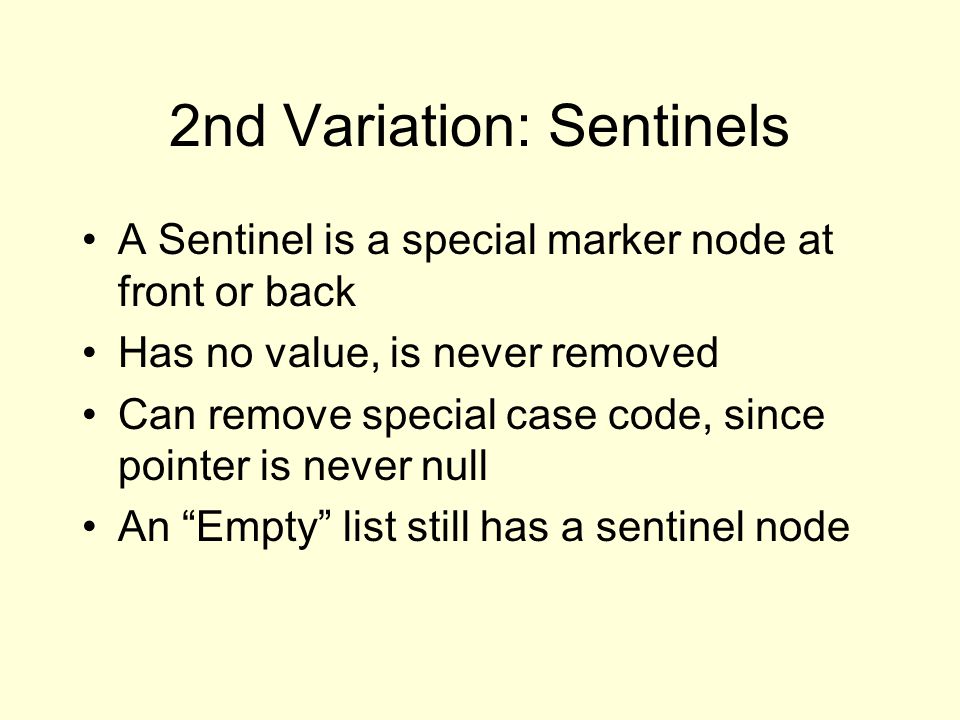 2nd Variation: Sentinels

• A Sentinel is a special marker node at front or back
• Has no value, is never removed
• Can remove special case code, since pointer is never null
• An “Empty” list still has a sentinel node